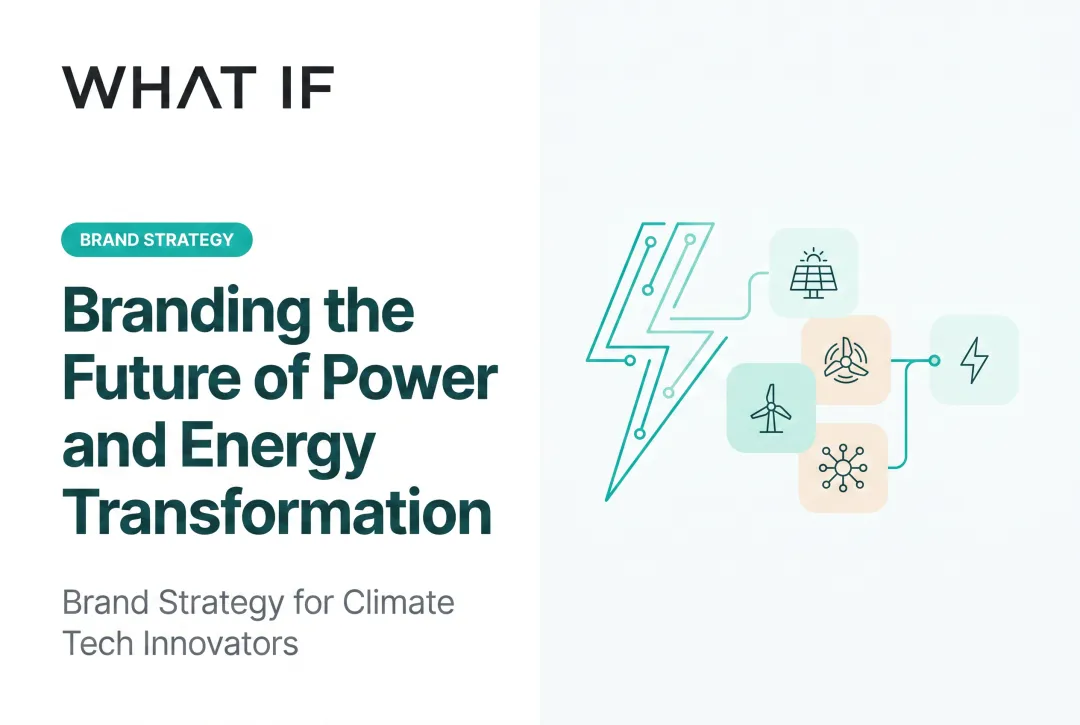 WHAT IF

BRAND STRATEGY

Branding the Future of Power and Energy Transformation

Brand Strategy for Climate Tech Innovators